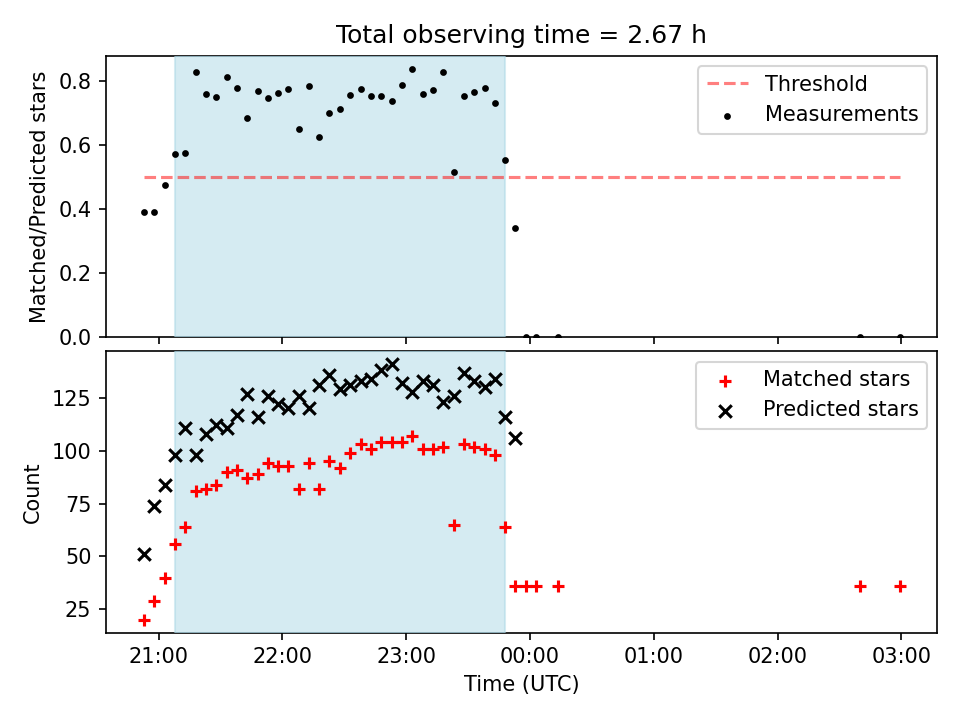 Total observing time = 2.67 h

Matched/Predicted stars

0.8
0.6
0.4
0.2
0.0

Threshold
Measurements

Count

125
100
75
50
25

Matched stars
Predicted stars

21:00
22:00
23:00
00:00
01:00
02:00
03:00

Time (UTC)